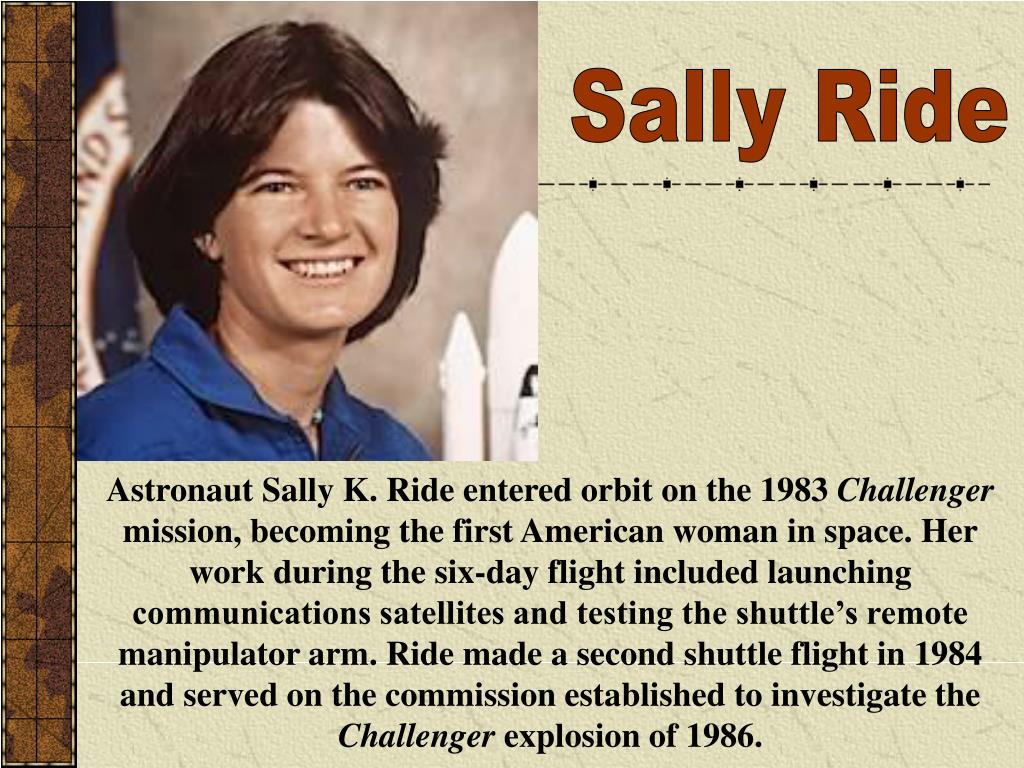 Sally Ride

Astronaut Sally K. Ride entered orbit on the 1983 Challenger mission, becoming the first American woman in space. Her work during the six-day flight included launching communications satellites and testing the shuttle's remote manipulator arm. Ride made a second shuttle flight in 1984 and served on the commission established to investigate the Challenger explosion of 1986.